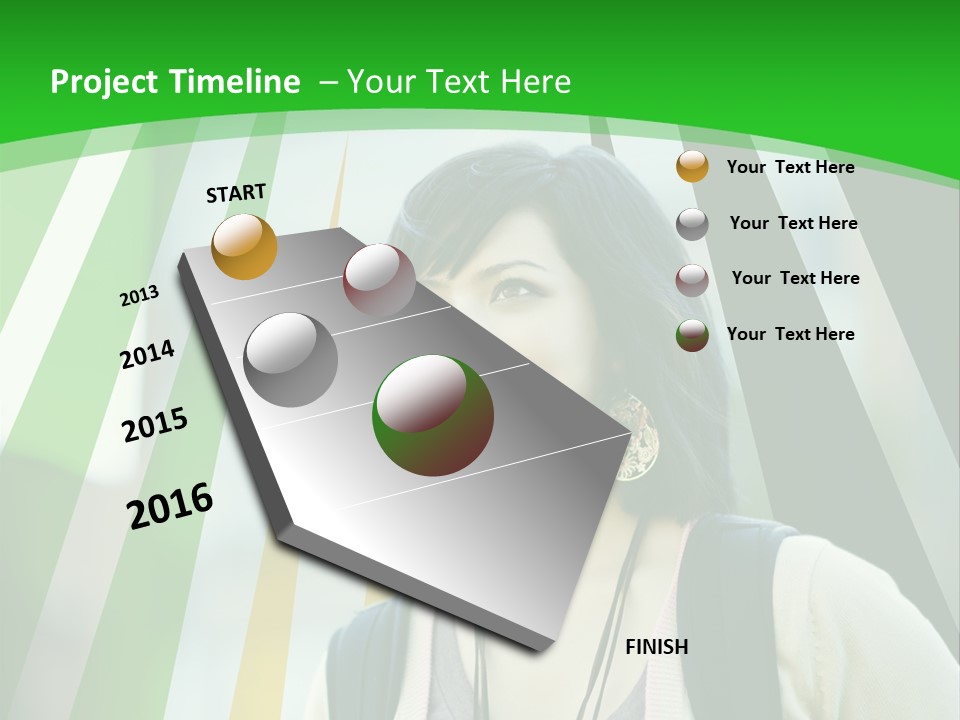 Project Timeline – Your Text Here

START

2013

2014

2015

2016

FINISH

Your Text Here

Your Text Here

Your Text Here

Your Text Here